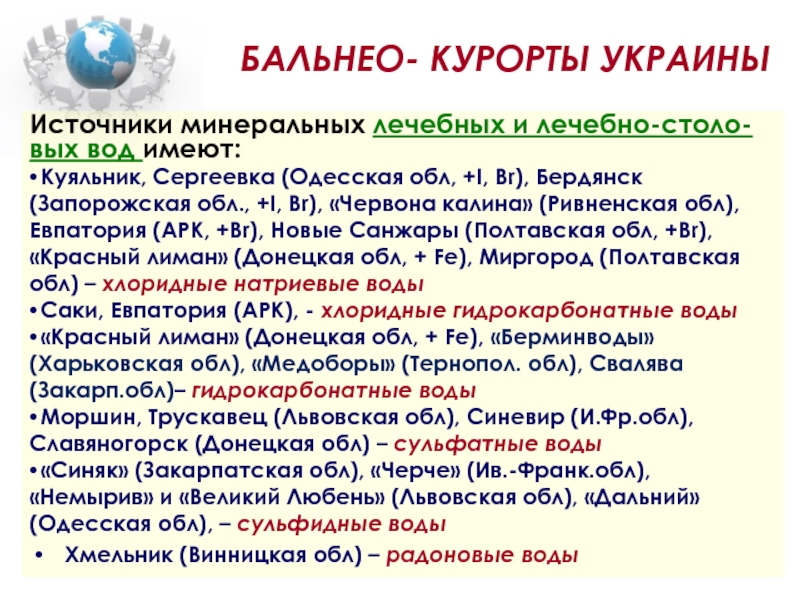 БАЛЬНЕО- КУРОРТЫ УКРАИНЫ

Источники минеральных лечебных и лечебно-столовых вод имеют:

•Куяльник, Сергеевка (Одесская обл, +I, Br), Бердянск (Запорожская обл., +I, Br), «Червона калина» (Ривненская обл), Евпатория (АРК, +Br), Новые Санжары (Полтавская обл, +Br), «Красный лиман» (Донецкая обл, + Fe), Миргород (Полтавская обл) – хлоридные натриевые воды

•Саки, Евпатория (АРК), - хлоридные гидрокарбонатные воды

•«Красный лиман» (Донецкая обл, + Fe), «Берминводы» (Харьковская обл), «Медоборы» (Тернопол. обл), Свалява (Закарп.обл)– гидрокарбонатные воды

•Моршин, Трускавец (Львовская обл), Синевир (И.Фр.обл), Славяногорск (Донецкая обл) – сульфатные воды

•«Синяк» (Закарпатская обл), «Черче» (Ив.-Франк.обл), «Немырив» и «Великий Любень» (Львовская обл), «Дальний» (Одесская обл), – сульфидные воды

• Хмельник (Винницкая обл) – радоновые воды